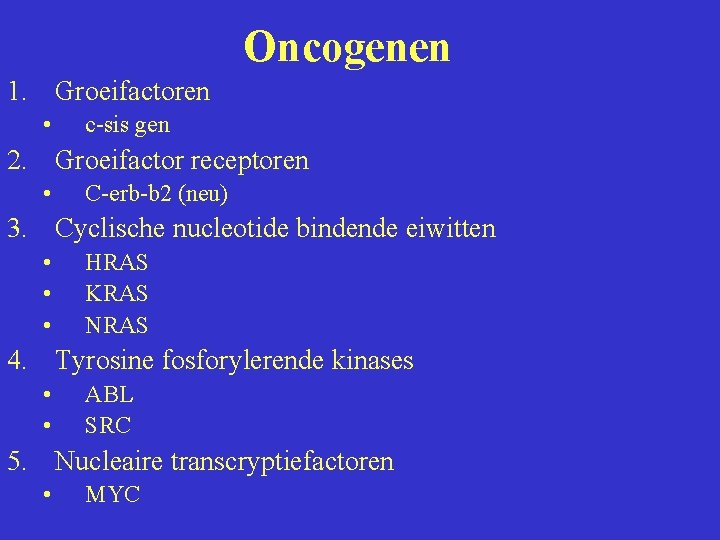 Oncogenen

1. Groeifactoren
• c-sis gen
2. Groeifactor receptoren
• C-erb-b2 (neu)
3. Cyclische nucleotide bindende eiwitten
• HRAS
• KRAS
• NRAS
4. Tyrosine fosforylerende kinases
• ABL
• SRC
5. Nucleaire transcryptiefactoren
• MYC